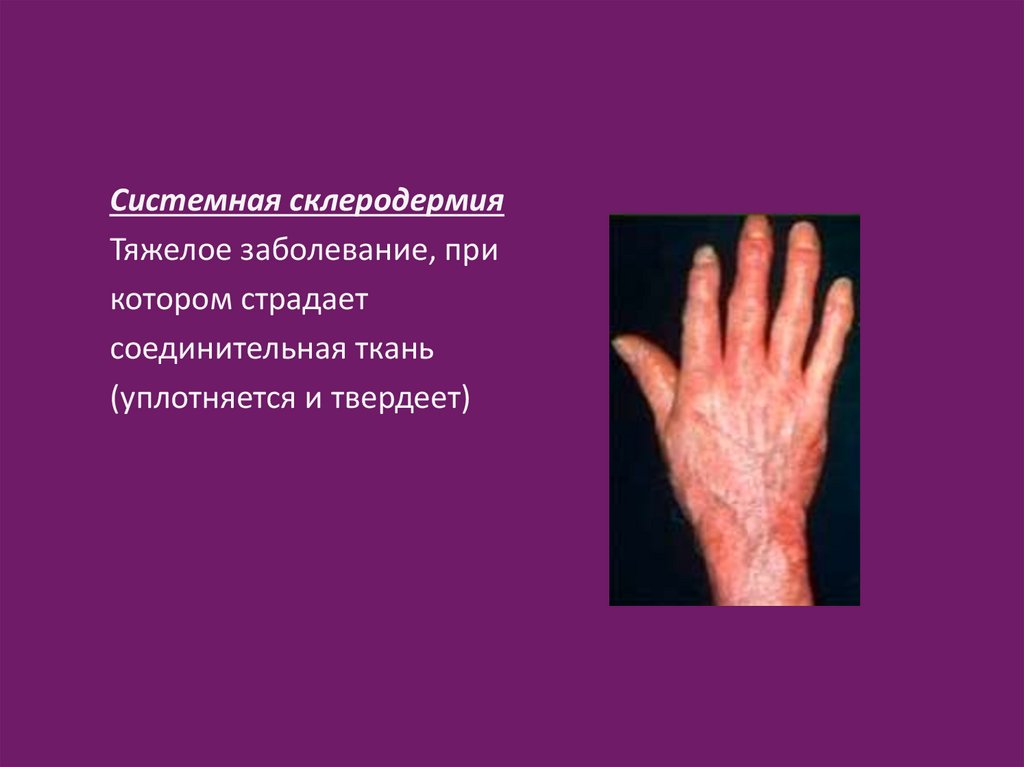 Системная склеродермия
Тяжелое заболевание, при котором страдает соединительная ткань (уплотняется и твердеет)